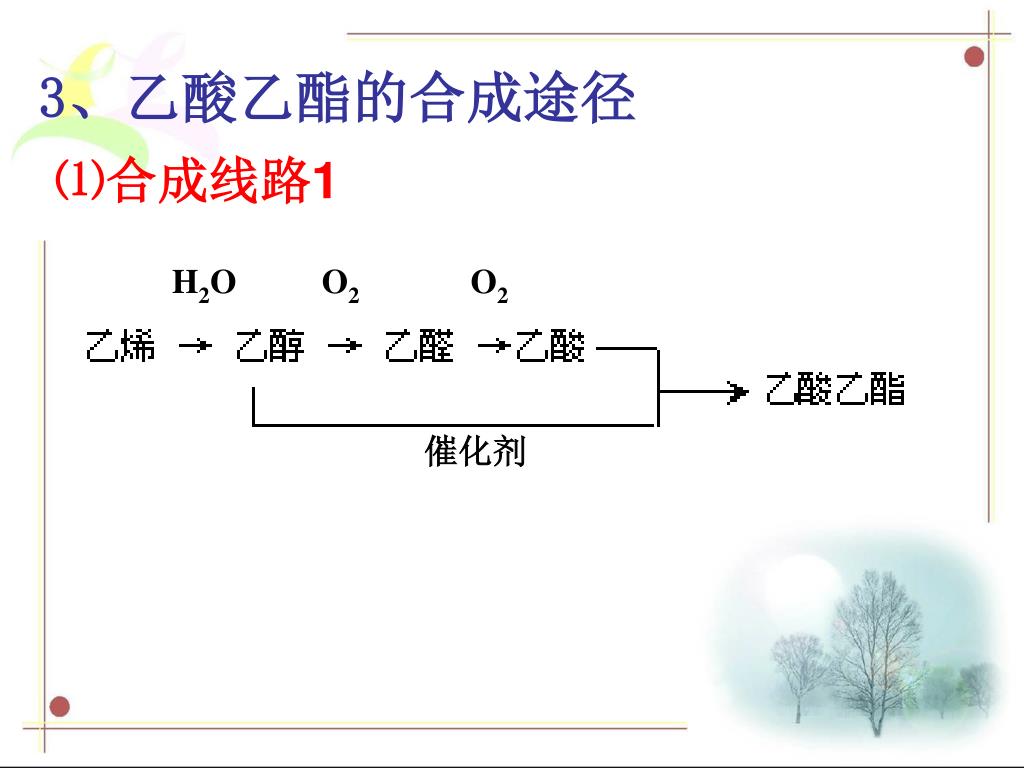 3、乙酸乙酯的合成途径

⑴合成线路1

$H_2O$ $O_2$ $O_2$

乙烯 → 乙醇 → 乙醛 → 乙酸 → 乙酸乙酯

催化剂